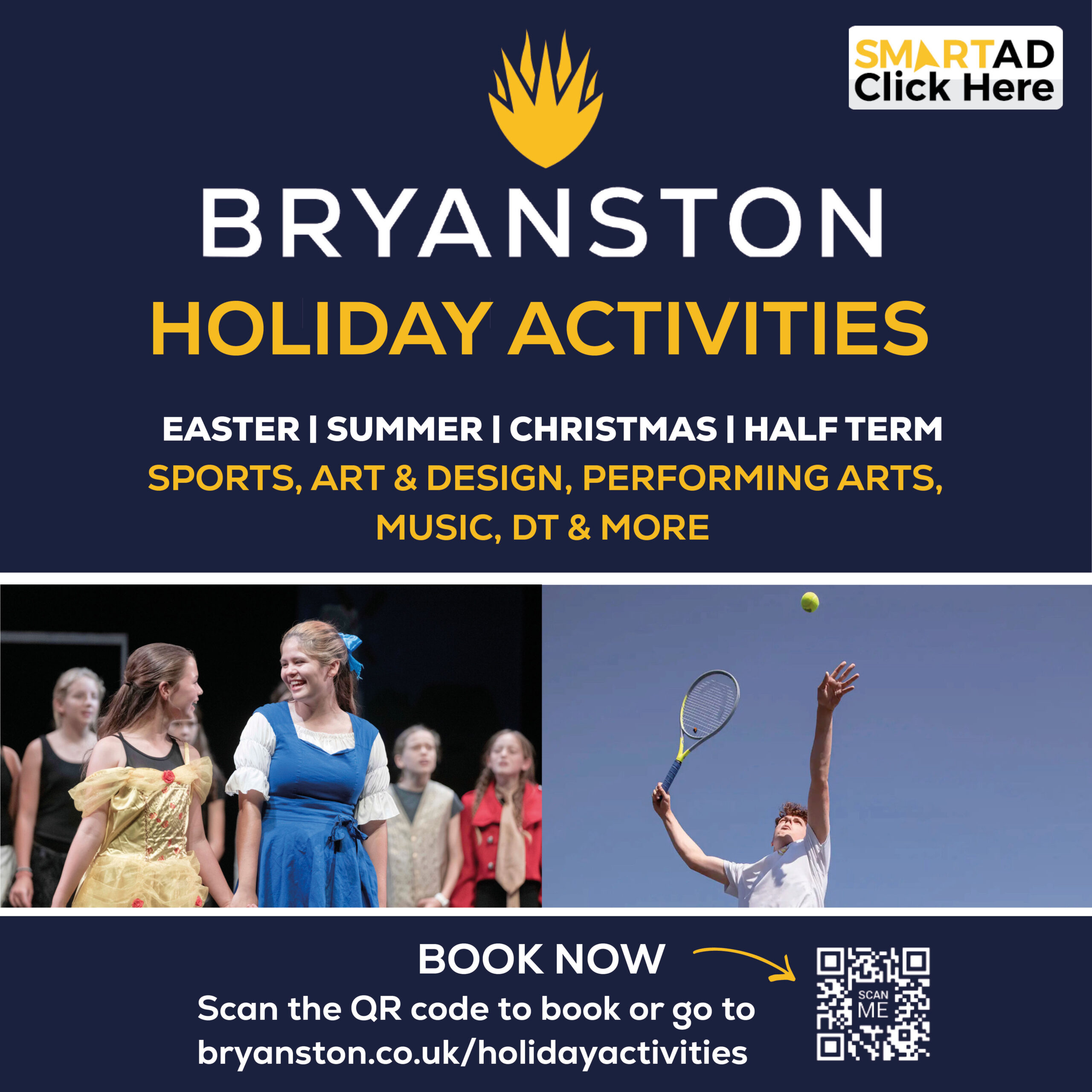 SMARTAD
Click Here

BRYANSTON
HOLIDAY ACTIVITIES

EASTER | SUMMER | CHRISTMAS | HALF TERM
SPORTS, ART & DESIGN, PERFORMING ARTS, MUSIC, DT & MORE

BOOK NOW
Scan the QR code to book or go to bryanston.co.uk/holidayactivities

SCAN ME